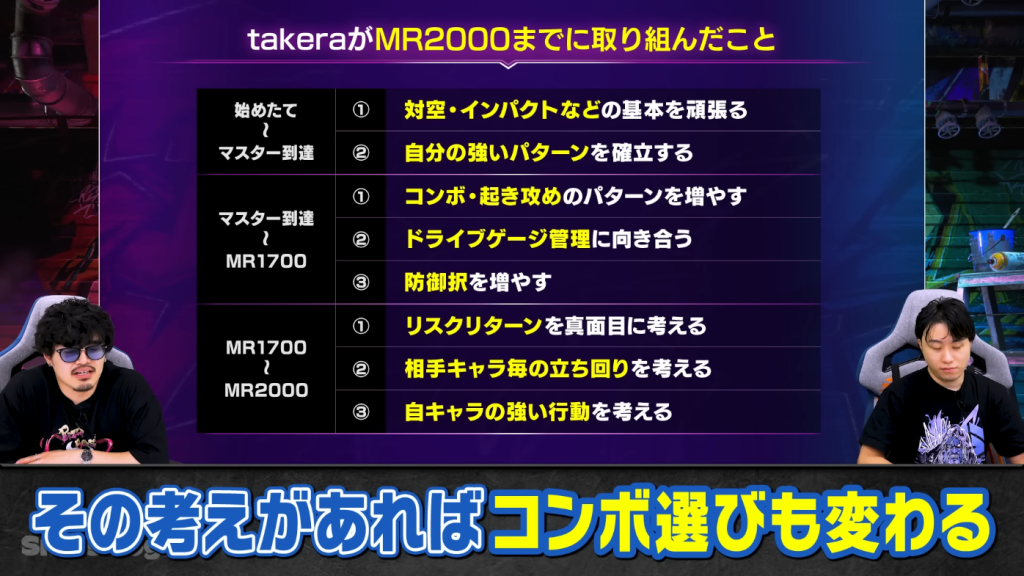 takeraがMR2000までに取り組んだこと

| | | |
|---|---|---|
| 始めたて ~ マスター到達 | ① | 対空・インパクトなどの基本を頑張る |
| | ② | 自分の強いパターンを確立する |
| マスター到達 ~ MR1700 | ① | コンボ・起き攻めのパターンを増やす |
| | ② | ドライブゲージ管理に向き合う |
| | ③ | 防御択を増やす |
| MR1700 ~ MR2000 | ① | リスクリターンを真面目に考える |
| | ② | 相手キャラ毎の立ち回りを考える |
| | ③ | 自キャラの強い行動を考える |

その考えがあればコンボ選びも変わる